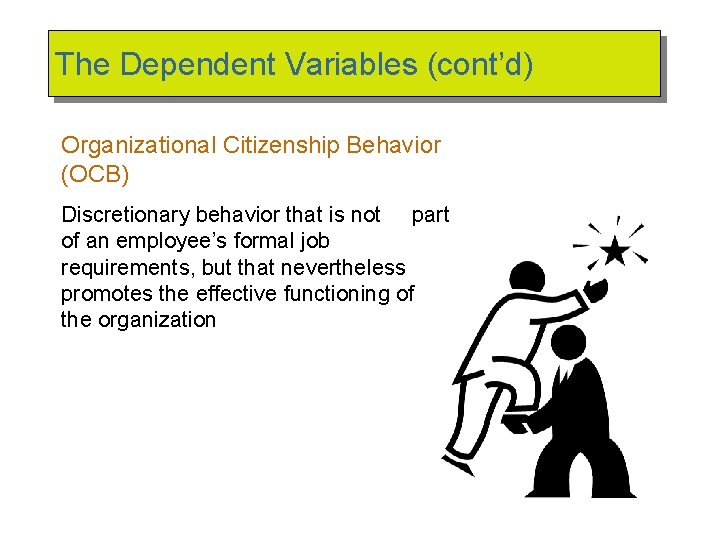 The Dependent Variables (cont'd)

Organizational Citizenship Behavior (OCB)

Discretionary behavior that is not part of an employee's formal job requirements, but that nevertheless promotes the effective functioning of the organization